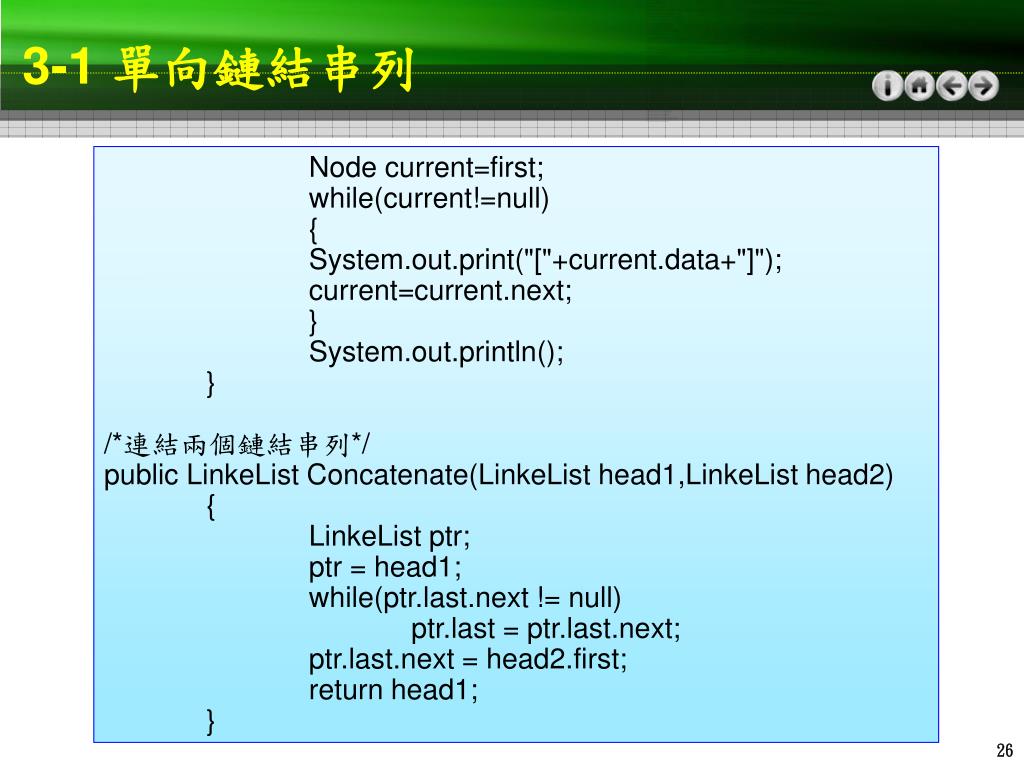 3-1 單向鏈結串列

Node current=first;
while(current!=null)
{
System.out.print("["+current.data+"]");
current=current.next;
}
System.out.println();
}

/*連結兩個鏈結串列*/
public LinkeList Concatenate(LinkeList head1,LinkeList head2)
{
LinkeList ptr;
ptr = head1;
while(ptr.last.next != null)
ptr.last = ptr.last.next;
ptr.last.next = head2.first;
return head1;
}

26